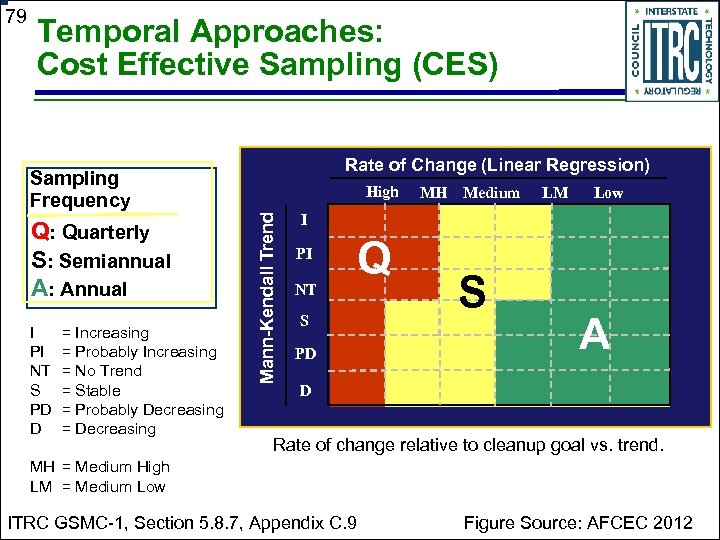 79

Temporal Approaches: Cost Effective Sampling (CES)

INTERSTATE TECHNOLOGY REGULATORY COUNCIL ITRC

Sampling Frequency
Q: Quarterly
S: Semiannual
A: Annual

I = Increasing
PI = Probably Increasing
NT = No Trend
S = Stable
PD = Probably Decreasing
D = Decreasing

MH = Medium High
LM = Medium Low

Rate of Change (Linear Regression)
High MH Medium LM Low
Mann-Kendall Trend
I
PI
NT
S
PD
D
Q
S
A

Rate of change relative to cleanup goal vs. trend.

ITRC GSMC-1, Section 5.8.7, Appendix C.9

Figure Source: AFCEC 2012